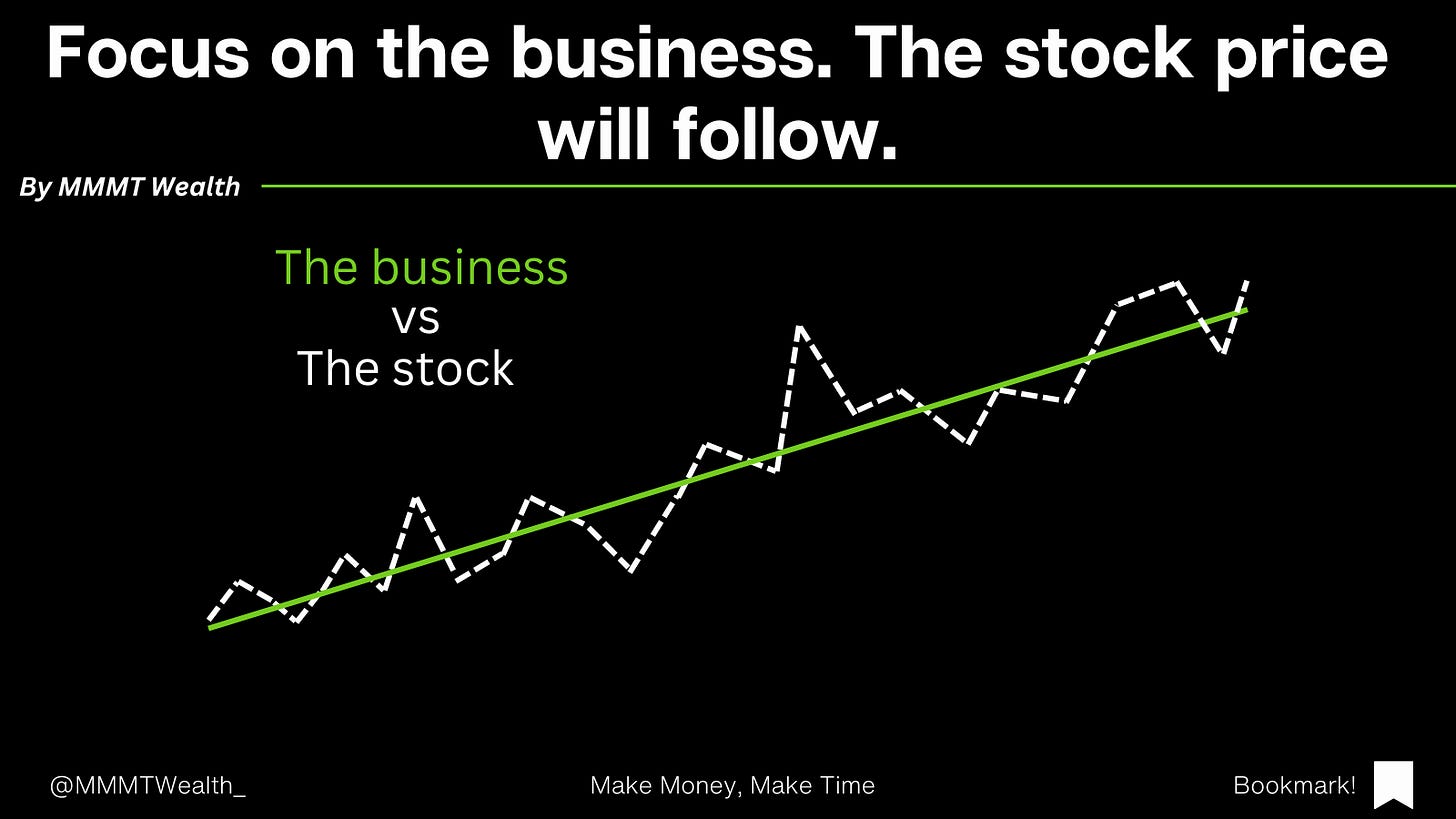 Focus on the business. The stock price will follow.

By MMMT Wealth

The business
vs
The stock

@MMMTWealth_

Make Money, Make Time

Bookmark!